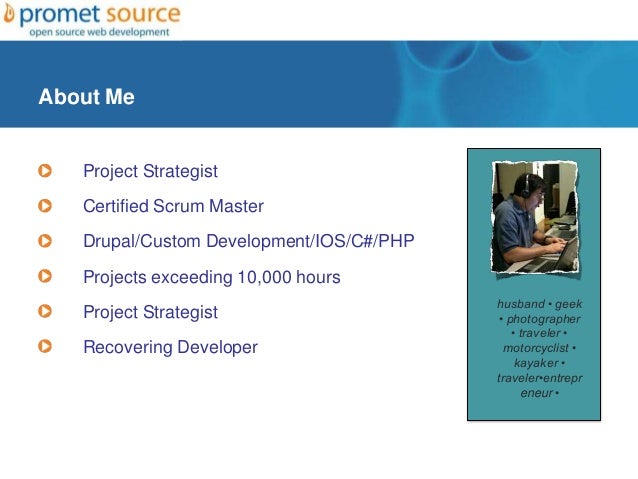 promet source
open source web development

About Me

Project Strategist

Certified Scrum Master

Drupal/Custom Development/IOS/C#/PHP

Projects exceeding 10,000 hours

Project Strategist

Recovering Developer

husband • geek • photographer • traveler • motorcyclist • kayaker • traveler•entrepreneur •